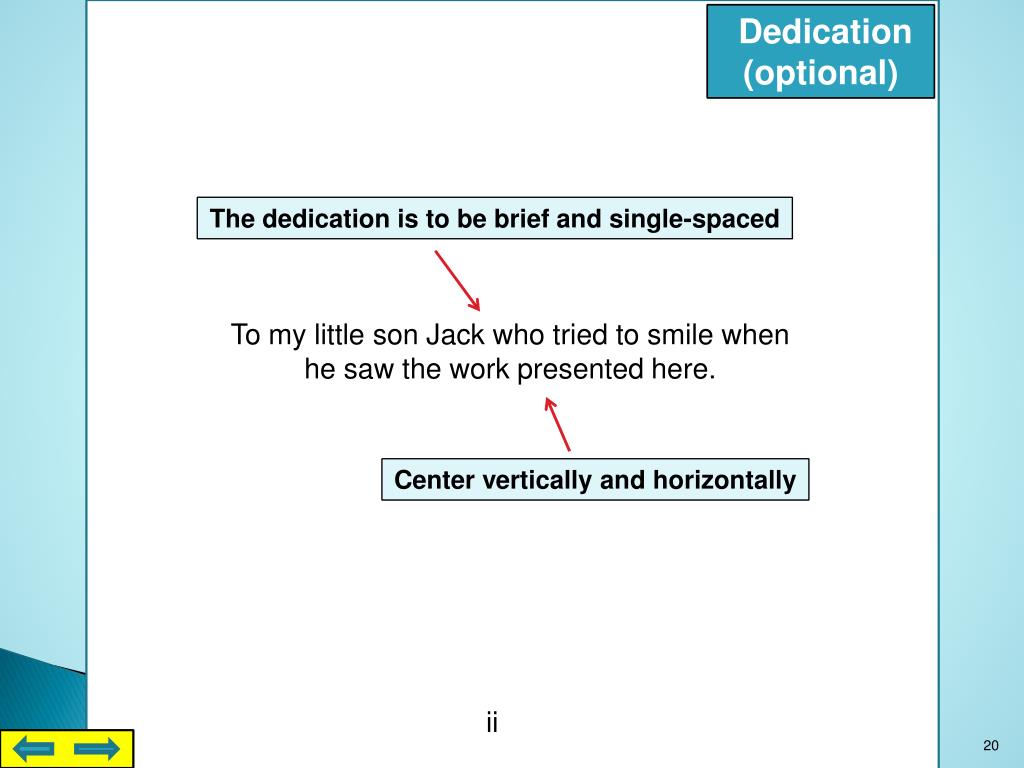 Dedication (optional)

The dedication is to be brief and single-spaced

To my little son Jack who tried to smile when he saw the work presented here.

Center vertically and horizontally

ii

20